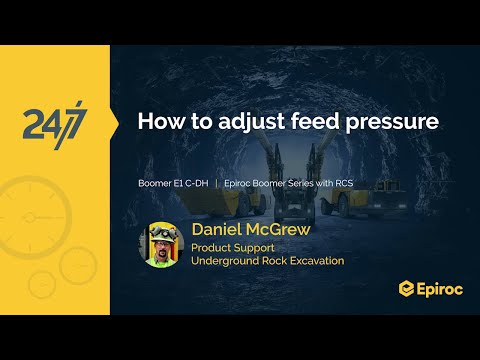 24/7

How to adjust feed pressure

Boomer E1 C-DH | Epiroc Boomer Series with RCS

Daniel McGrew
Product Support
Underground Rock Excavation

Epiroc